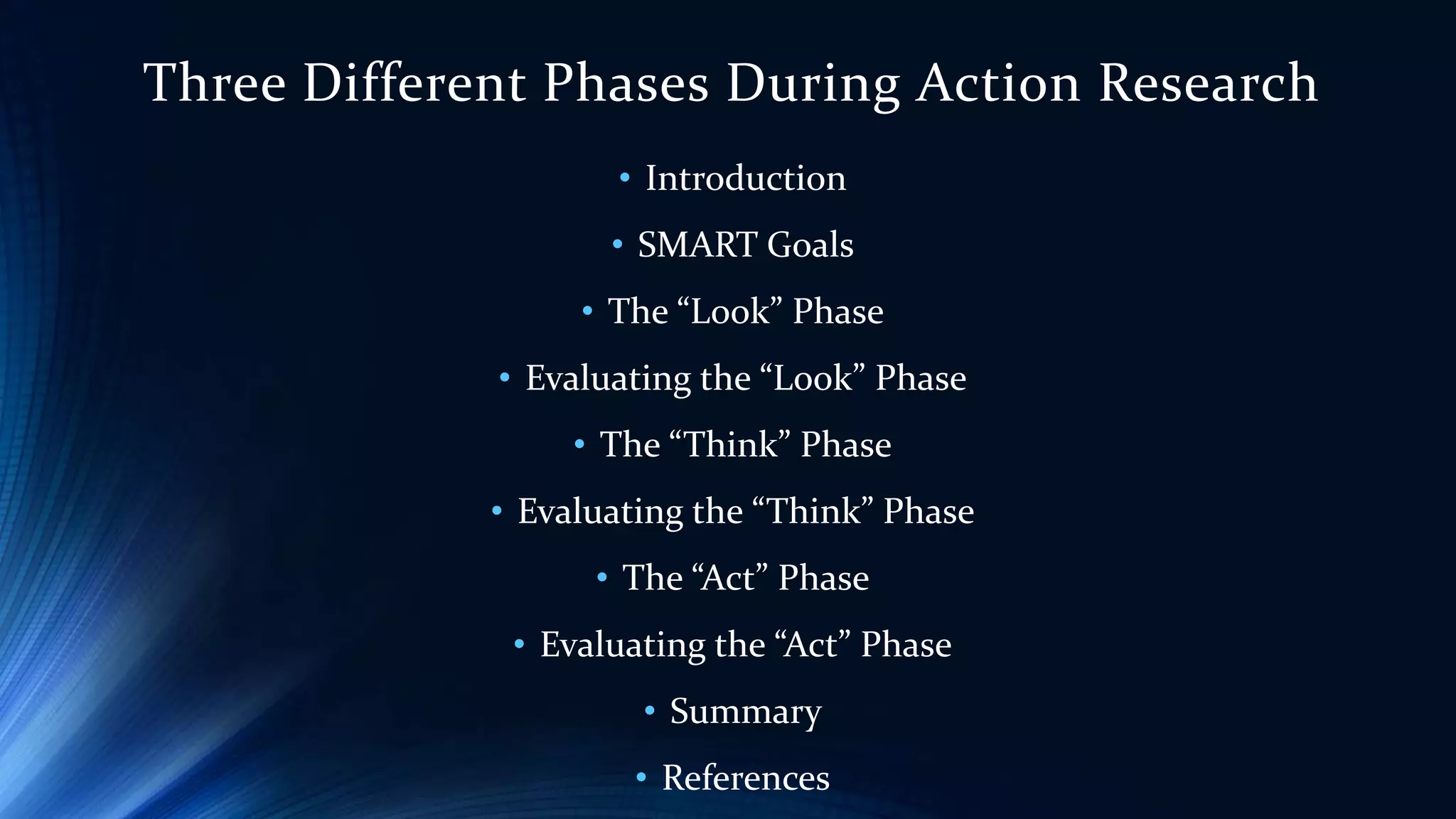 Three Different Phases During Action Research

• Introduction
• SMART Goals
• The “Look” Phase
• Evaluating the “Look” Phase
• The “Think” Phase
• Evaluating the “Think” Phase
• The “Act” Phase
• Evaluating the “Act” Phase
• Summary
• References